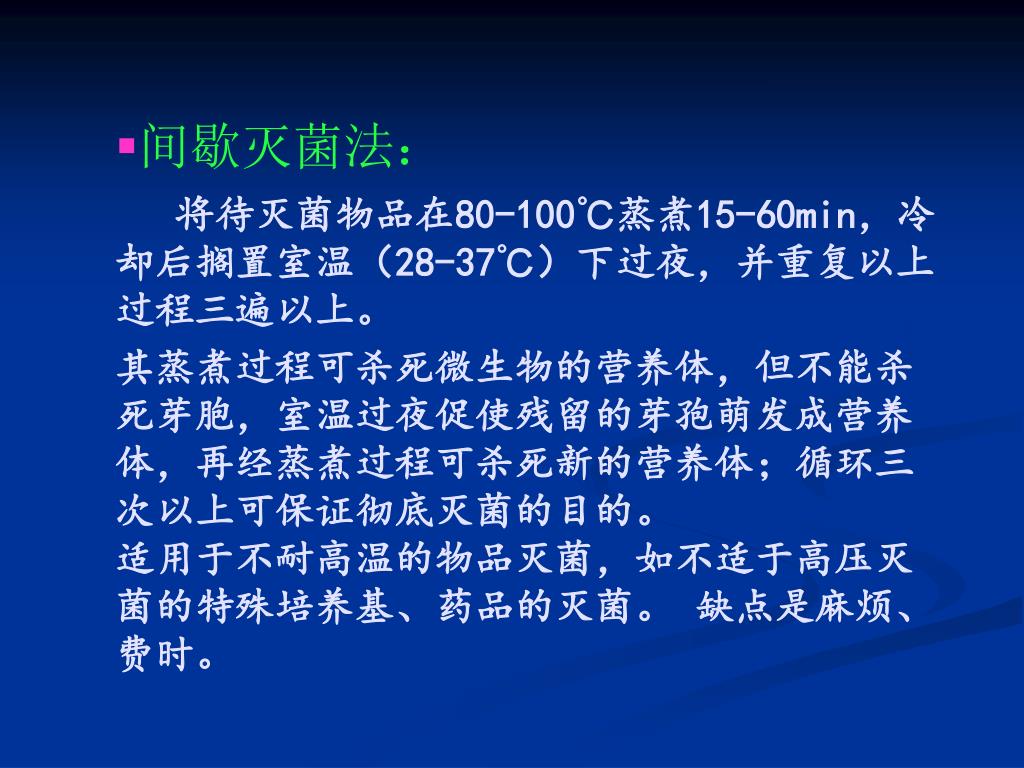 间歇灭菌法：

将待灭菌物品在80-100℃蒸煮15-60min，冷却后搁置室温（28-37℃）下过夜，并重复以上过程三遍以上。

其蒸煮过程可杀死微生物的营养体，但不能杀死芽胞，室温过夜促使残留的芽孢萌发成营养体，再经蒸煮过程可杀死新的营养体；循环三次以上可保证彻底灭菌的目的。
适用于不耐高温的物品灭菌，如不适于高压灭菌的特殊培养基、药品的灭菌。 缺点是麻烦、费时。